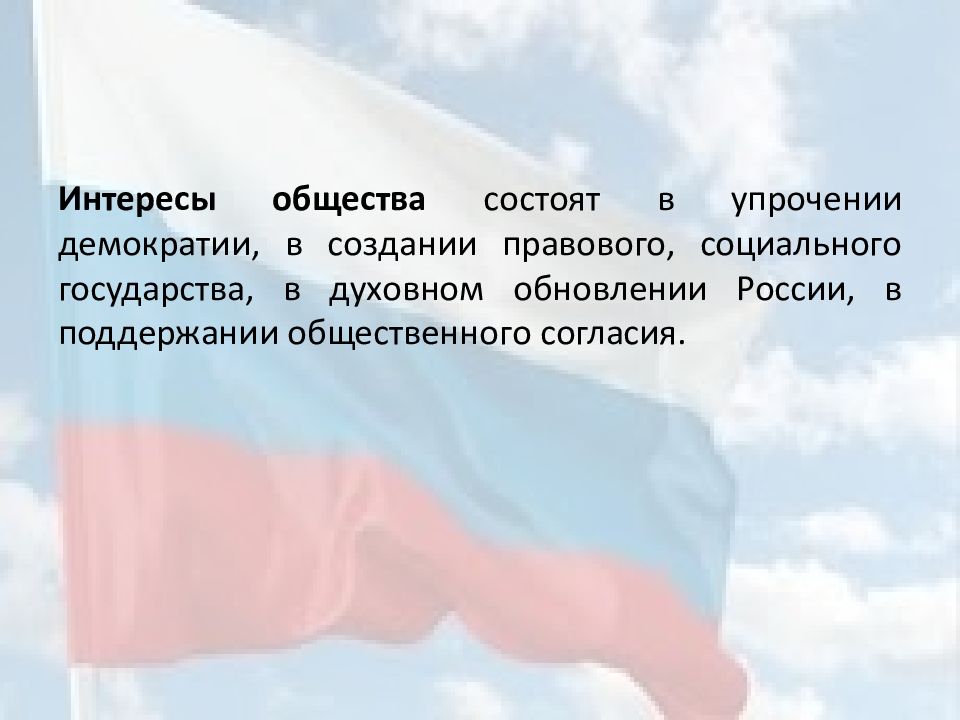 Интересы общества состоят в упрочении демократии, в создании правового, социального государства, в духовном обновлении России, в поддержании общественного согласия.